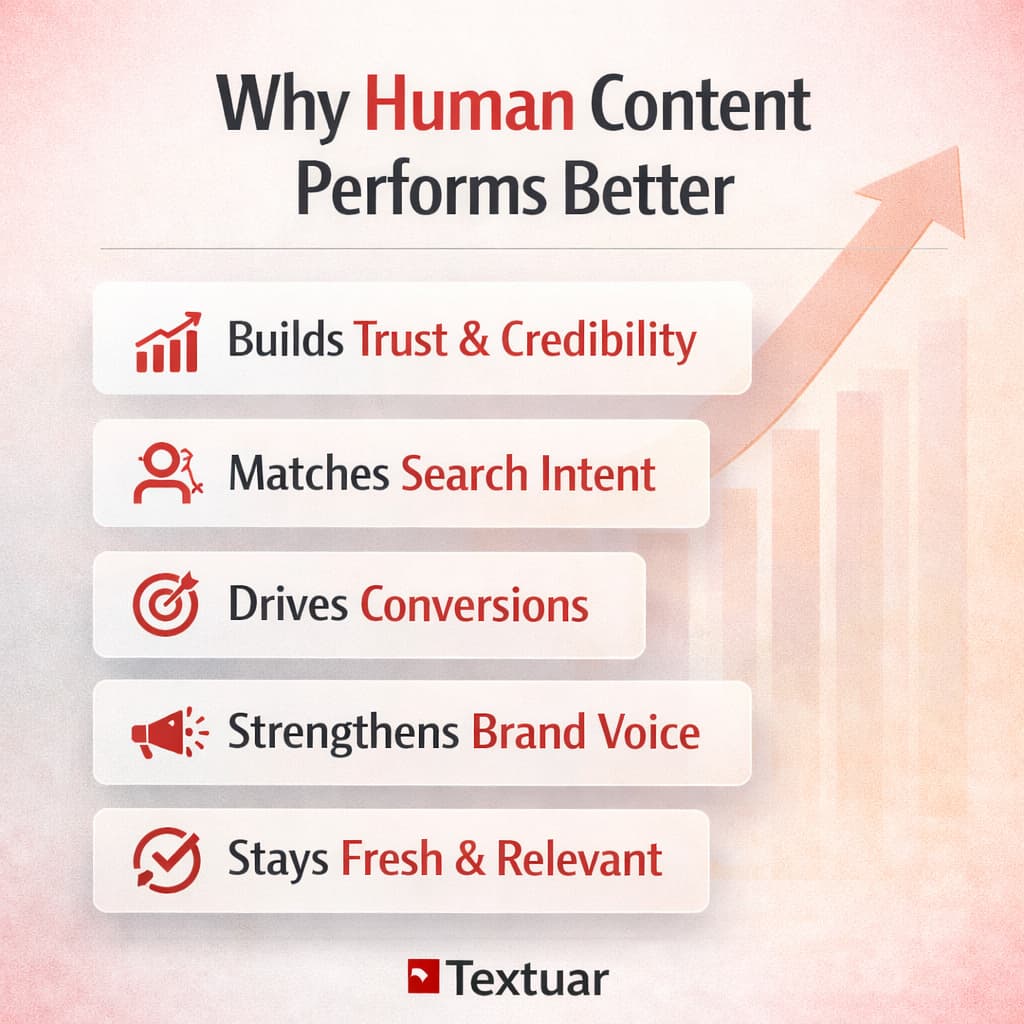 Why Human Content Performs Better

Builds Trust & Credibility

Matches Search Intent

Drives Conversions

Strengthens Brand Voice

Stays Fresh & Relevant

Textuar